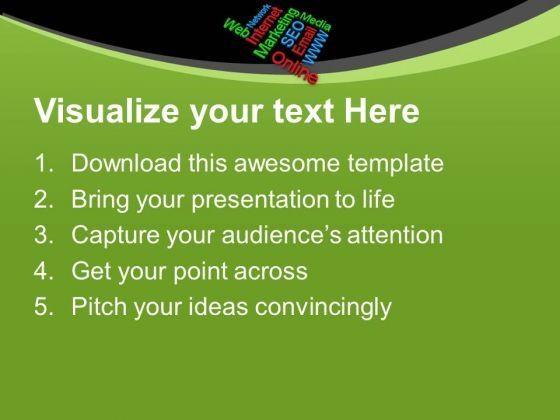 Web Network Internet Marketing SEO Media Email WWW Online

Visualize your text Here

1. Download this awesome template
2. Bring your presentation to life
3. Capture your audience's attention
4. Get your point across
5. Pitch your ideas convincingly